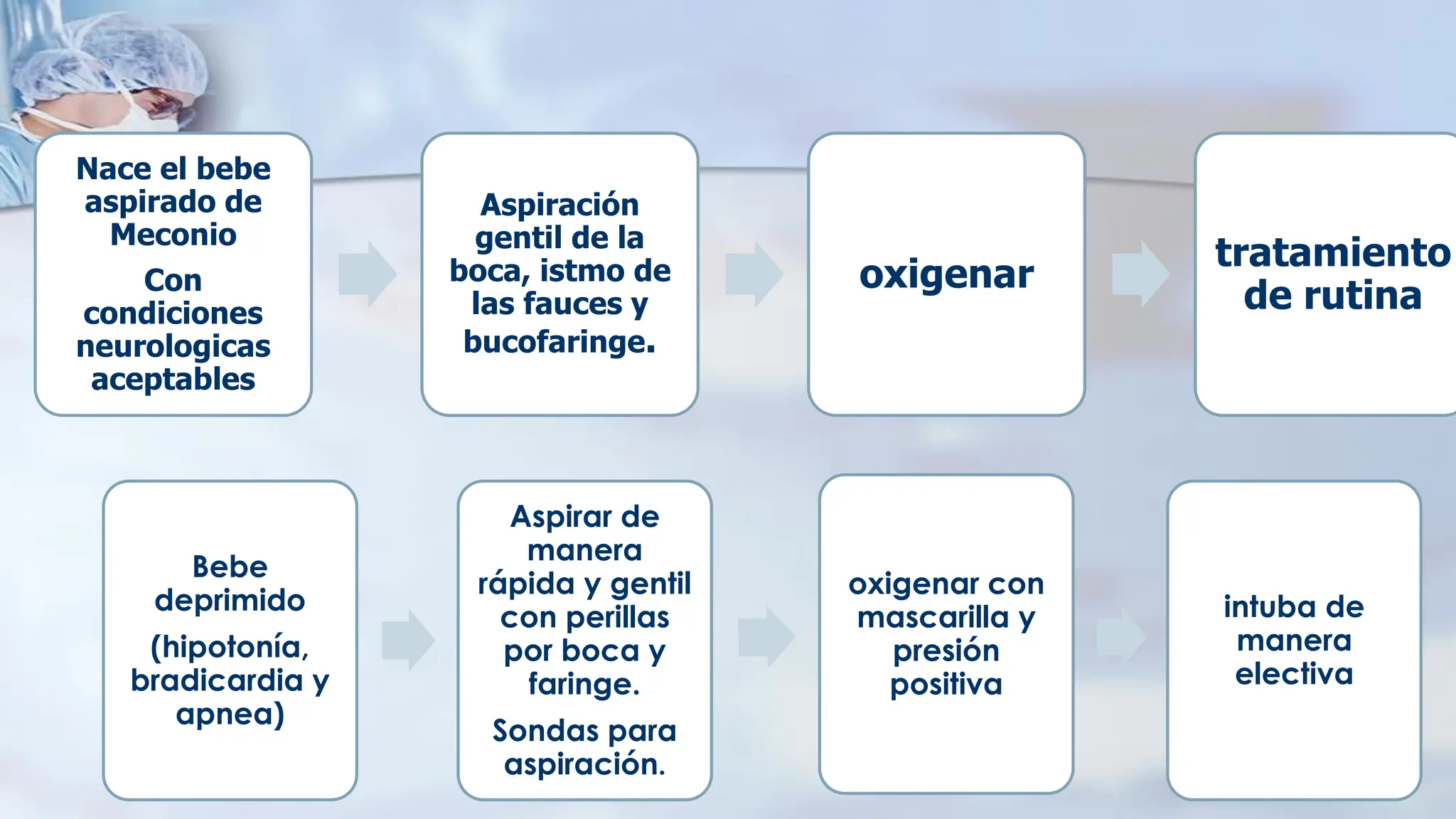 Nace el bebe aspirado de Meconio

Con condiciones neurologicas aceptables

Aspiración gentil de la boca, istmo de las fauces y bucofaringe.

oxigenar

tratamiento de rutina

Bebe deprimido

(hipotonía, bradicardia y apnea)

Aspirar de manera rápida y gentil con perillas por boca y faringe.

Sondas para aspiración.

oxigenar con mascarilla y presión positiva

intuba de manera electiva